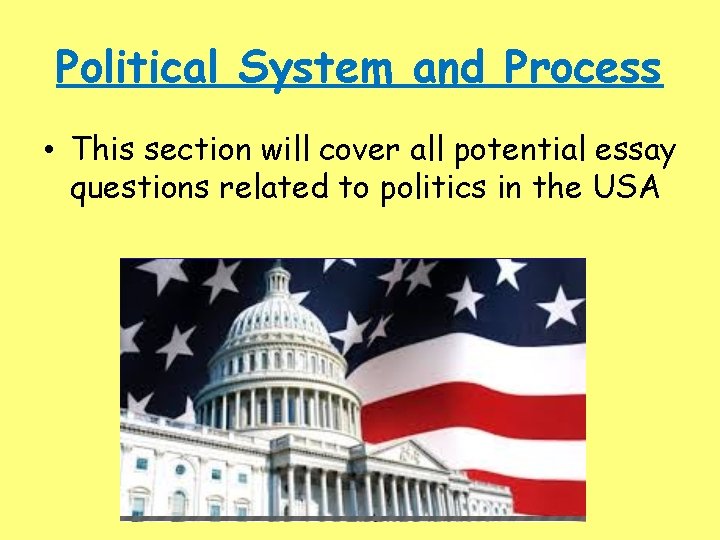 Political System and Process

• This section will cover all potential essay questions related to politics in the USA